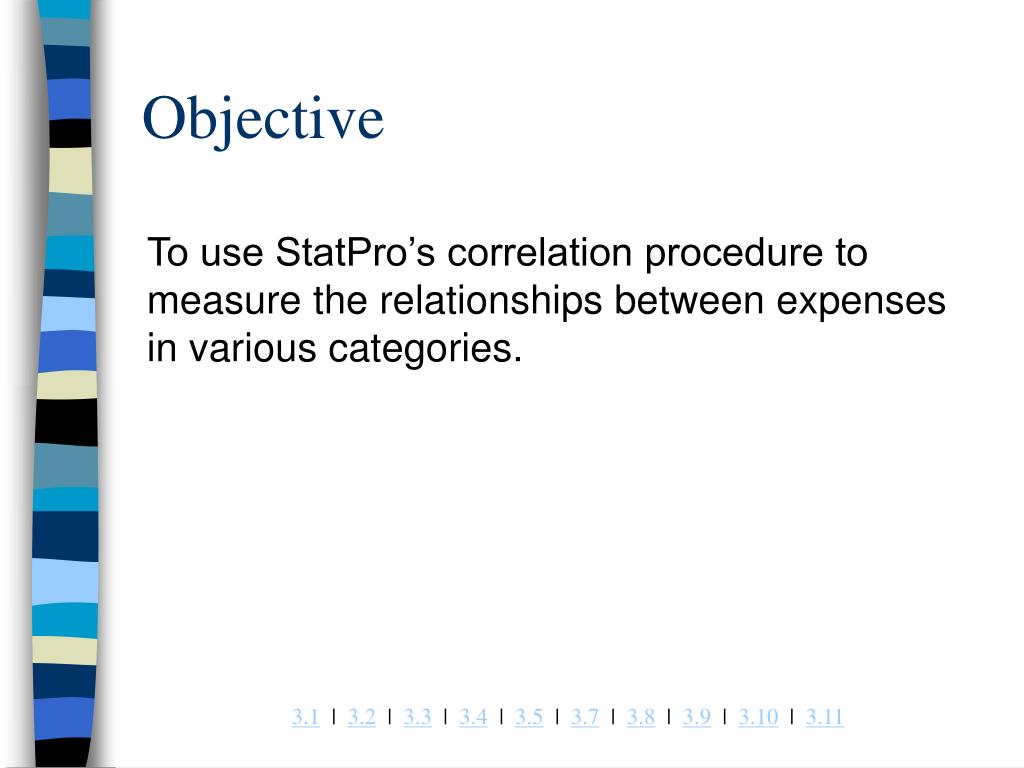 Objective

To use StatPro’s correlation procedure to measure the relationships between expenses in various categories.

3.1 | 3.2 | 3.3 | 3.4 | 3.5 | 3.7 | 3.8 | 3.9 | 3.10 | 3.11